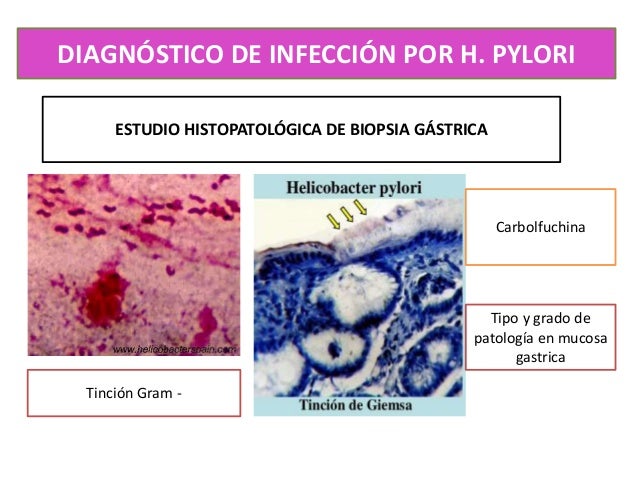 DIAGNÓSTICO DE INFECCIÓN POR H. PYLORI

ESTUDIO HISTOPATOLÓGICA DE BIOPSIA GÁSTRICA

www.helicobacterspain.com

Tinción Gram -

Helicobacter pylori

Tinción de Giemsa

Carbolfuchina

Tipo y grado de patología en mucosa gastrica